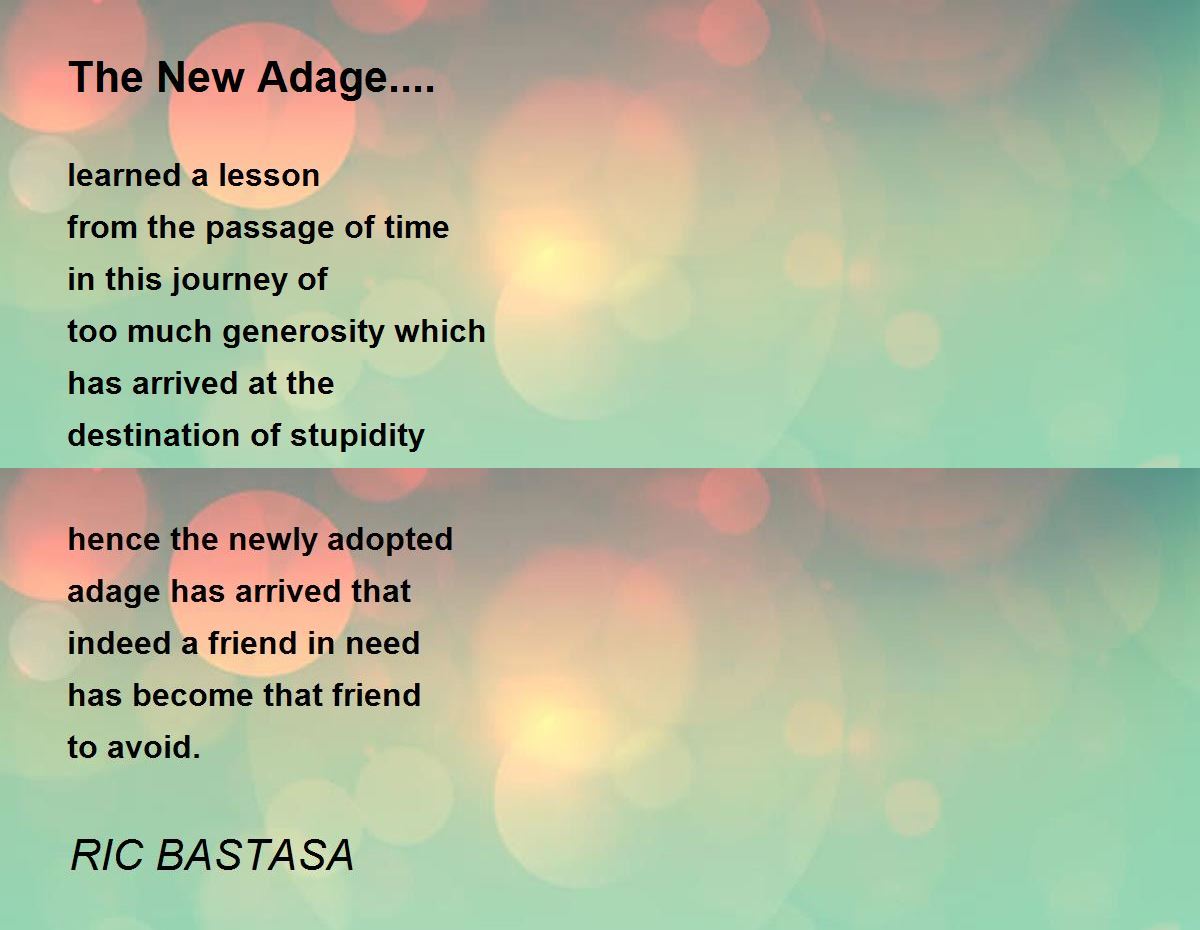 The New Adage....

learned a lesson
from the passage of time
in this journey of
too much generosity which
has arrived at the
destination of stupidity

hence the newly adopted
adage has arrived that
indeed a friend in need
has become that friend
to avoid.

RIC BASTASA